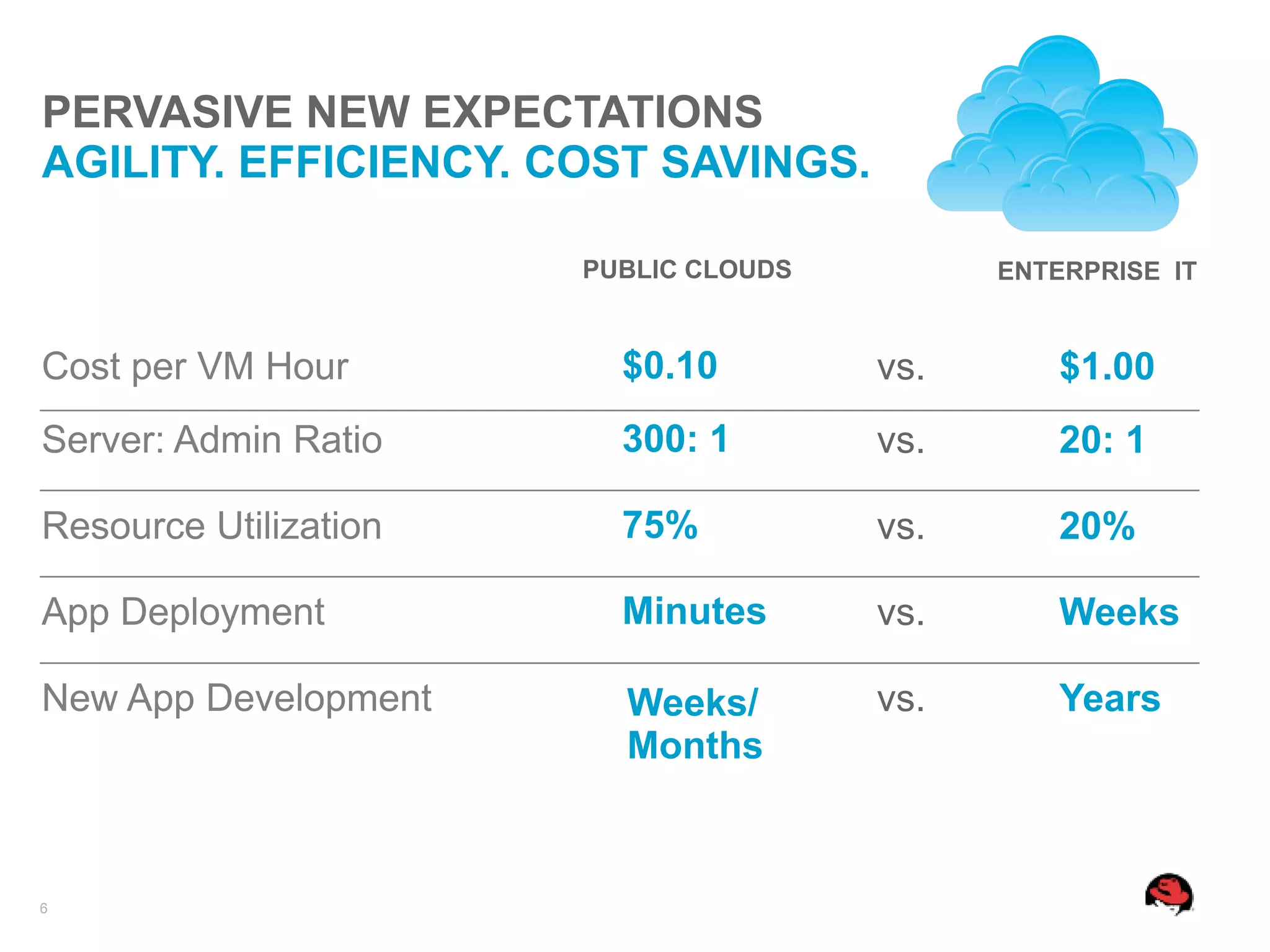 PERVASIVE NEW EXPECTATIONS
AGILITY. EFFICIENCY. COST SAVINGS.

| | PUBLIC CLOUDS | | ENTERPRISE IT |
|---|---|---|---|
| Cost per VM Hour | \$0.10 | vs. | \$1.00 |
| Server: Admin Ratio | 300: 1 | vs. | 20: 1 |
| Resource Utilization | 75% | vs. | 20% |
| App Deployment | Minutes | vs. | Weeks |
| New App Development | Weeks/ Months | vs. | Years |

6